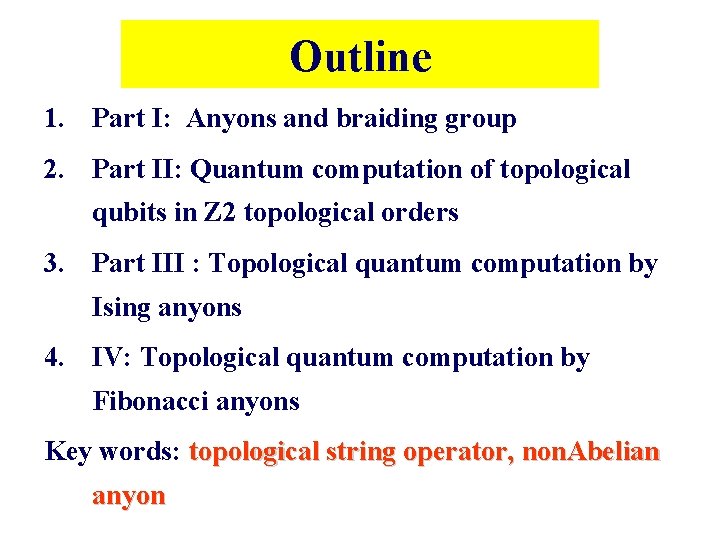 Outline

1. Part I: Anyons and braiding group

2. Part II: Quantum computation of topological qubits in Z2 topological orders

3. Part III : Topological quantum computation by Ising anyons

4. IV: Topological quantum computation by Fibonacci anyons

Key words: topological string operator, nonAbelian anyon